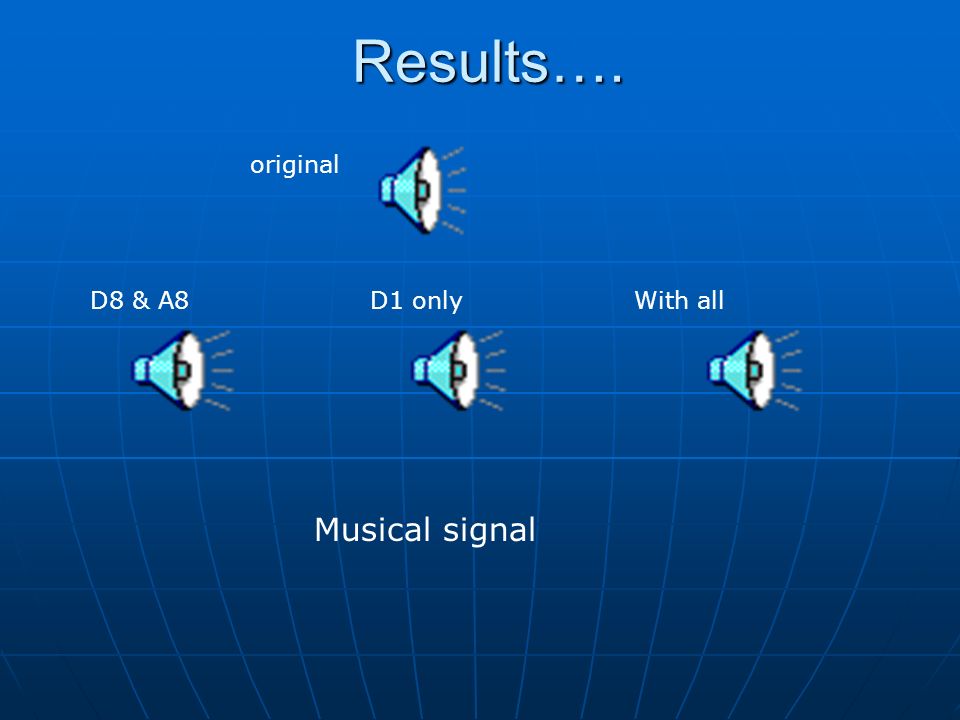 Results….

original

D8 & A8

D1 only

With all

Musical signal